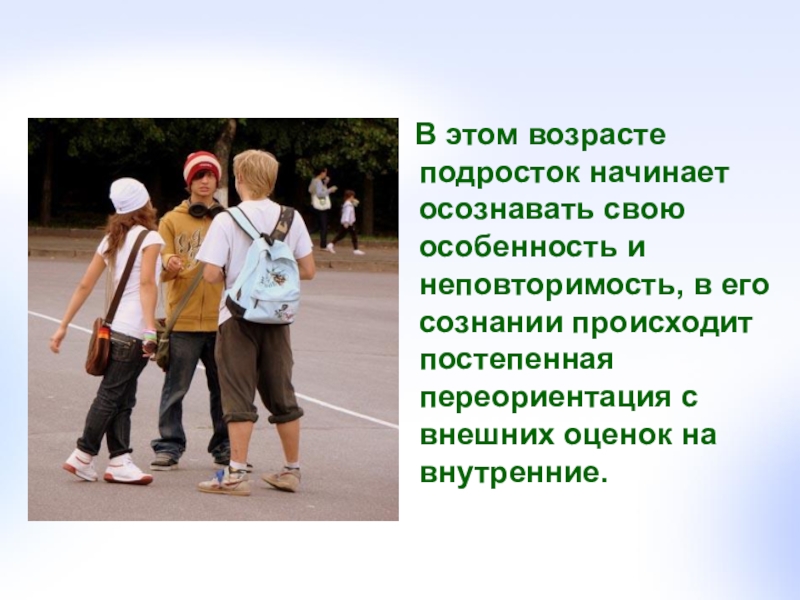 В этом возрасте подросток начинает осознавать свою особенность и неповторимость, в его сознании происходит постепенная переориентация с внешних оценок на внутренние.